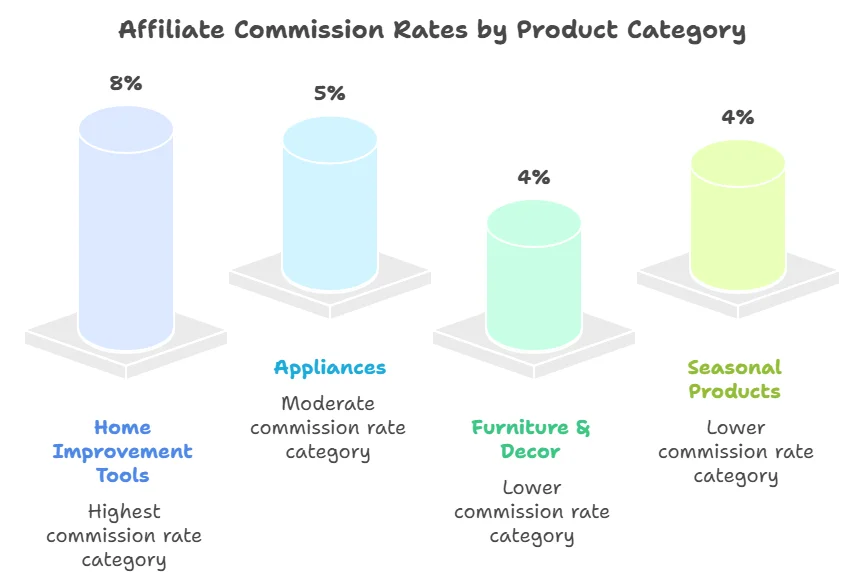 Affiliate Commission Rates by Product Category

8%

Home Improvement Tools

Highest commission rate category

5%

Appliances

Moderate commission rate category

4%

Furniture & Decor

Lower commission rate category

4%

Seasonal Products

Lower commission rate category